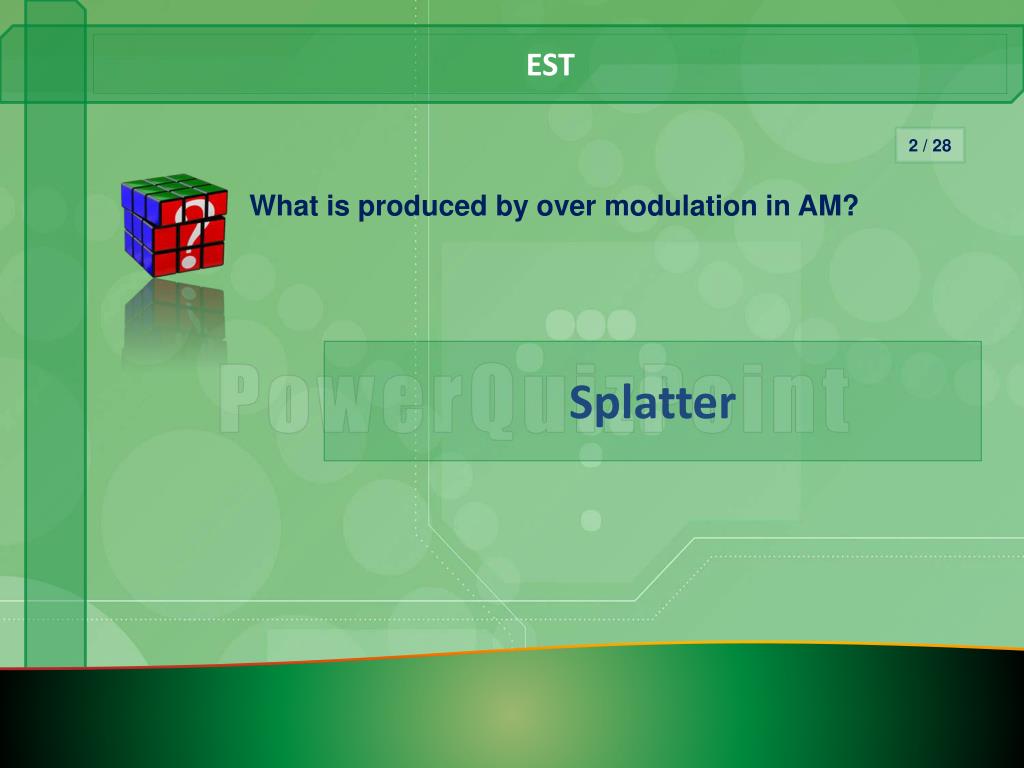 EST

2 / 28

What is produced by over modulation in AM?

PowerQuizPoint

Splatter